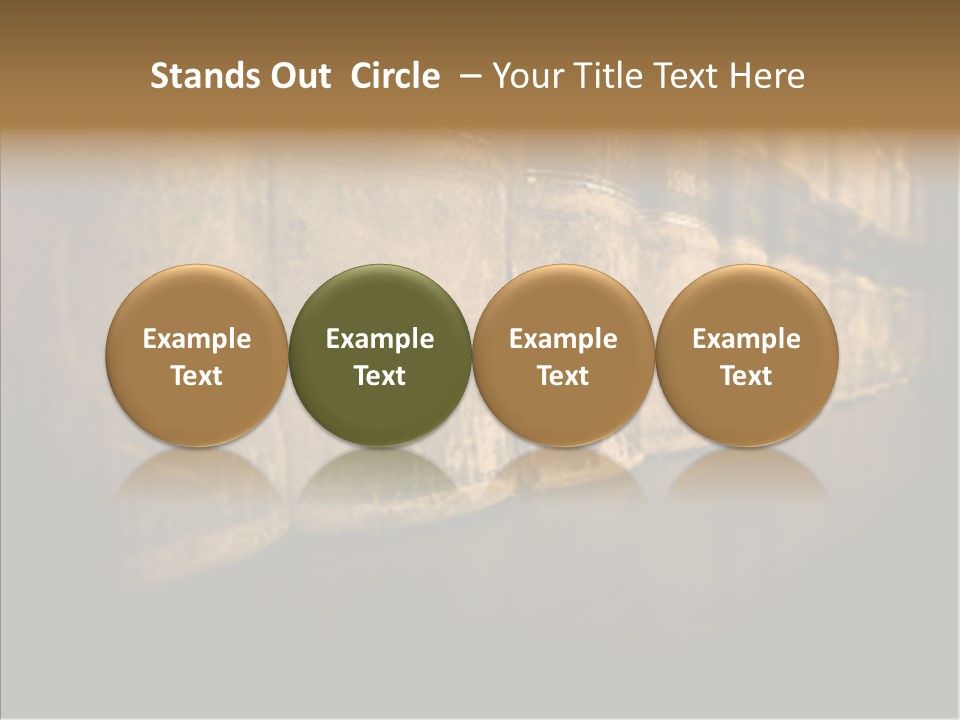 Stands Out  Circle  – Your Title Text Here

Example Text

Example Text

Example Text

Example Text